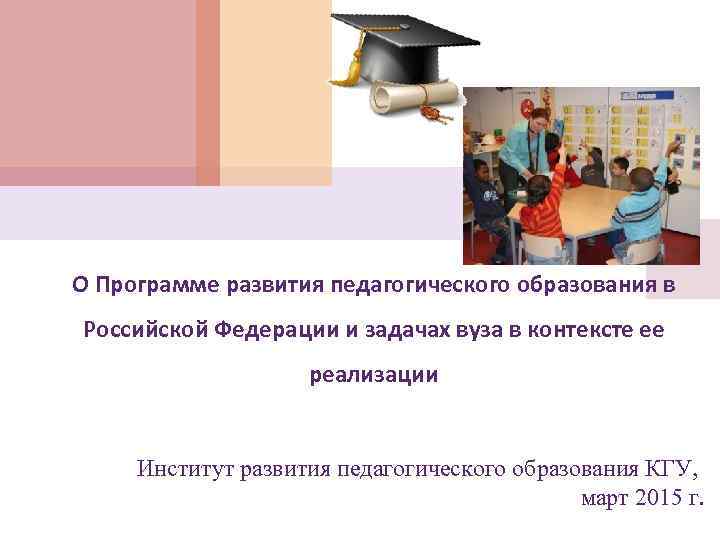 О Программе развития педагогического образования в Российской Федерации и задачах вуза в контексте ее реализации

Институт развития педагогического образования КГУ, март 2015 г.